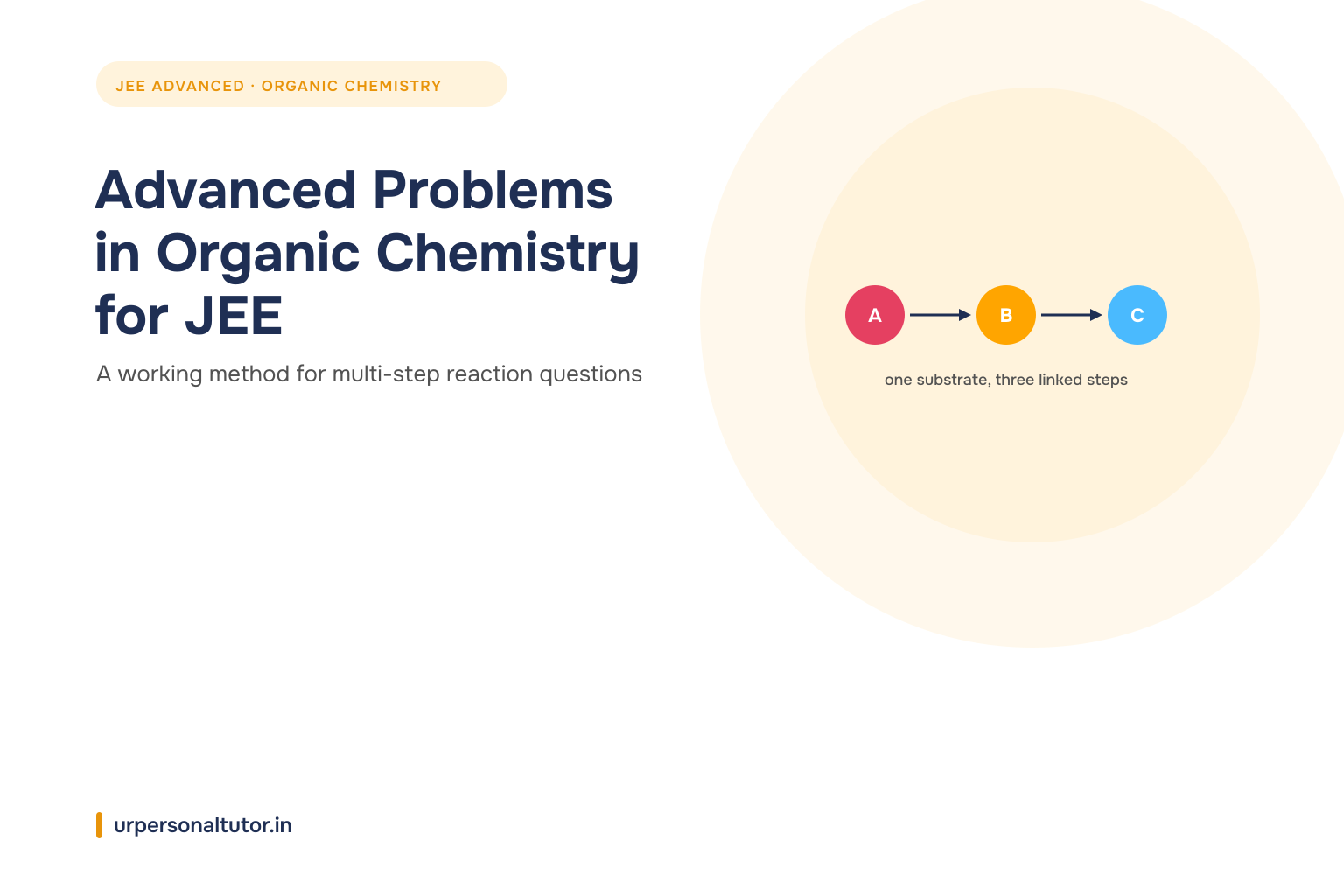 JEE ADVANCED · ORGANIC CHEMISTRY

Advanced Problems in Organic Chemistry for JEE

A working method for multi-step reaction questions

A

B

C

one substrate, three linked steps

urpersonaltutor.in